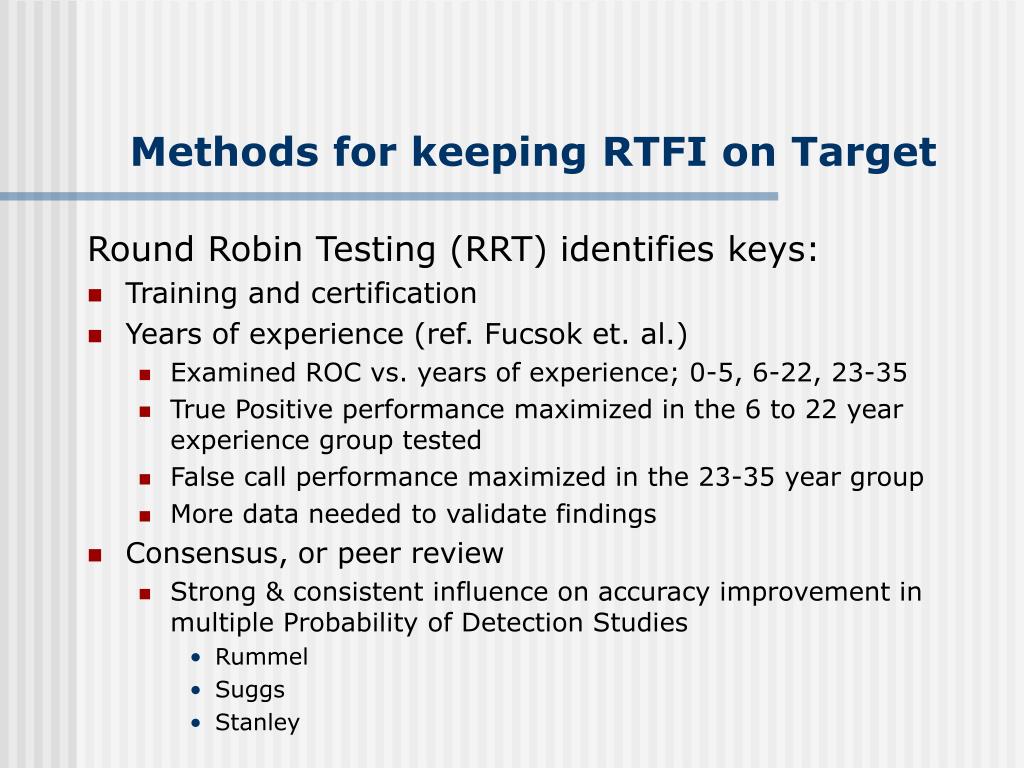 Methods for keeping RTFI on Target

Round Robin Testing (RRT) identifies keys:

- Training and certification
- Years of experience (ref. Fucsok et. al.)
  - Examined ROC vs. years of experience; 0-5, 6-22, 23-35
  - True Positive performance maximized in the 6 to 22 year experience group tested
  - False call performance maximized in the 23-35 year group
  - More data needed to validate findings
- Consensus, or peer review
  - Strong & consistent influence on accuracy improvement in multiple Probability of Detection Studies
    - Rummel
    - Suggs
    - Stanley